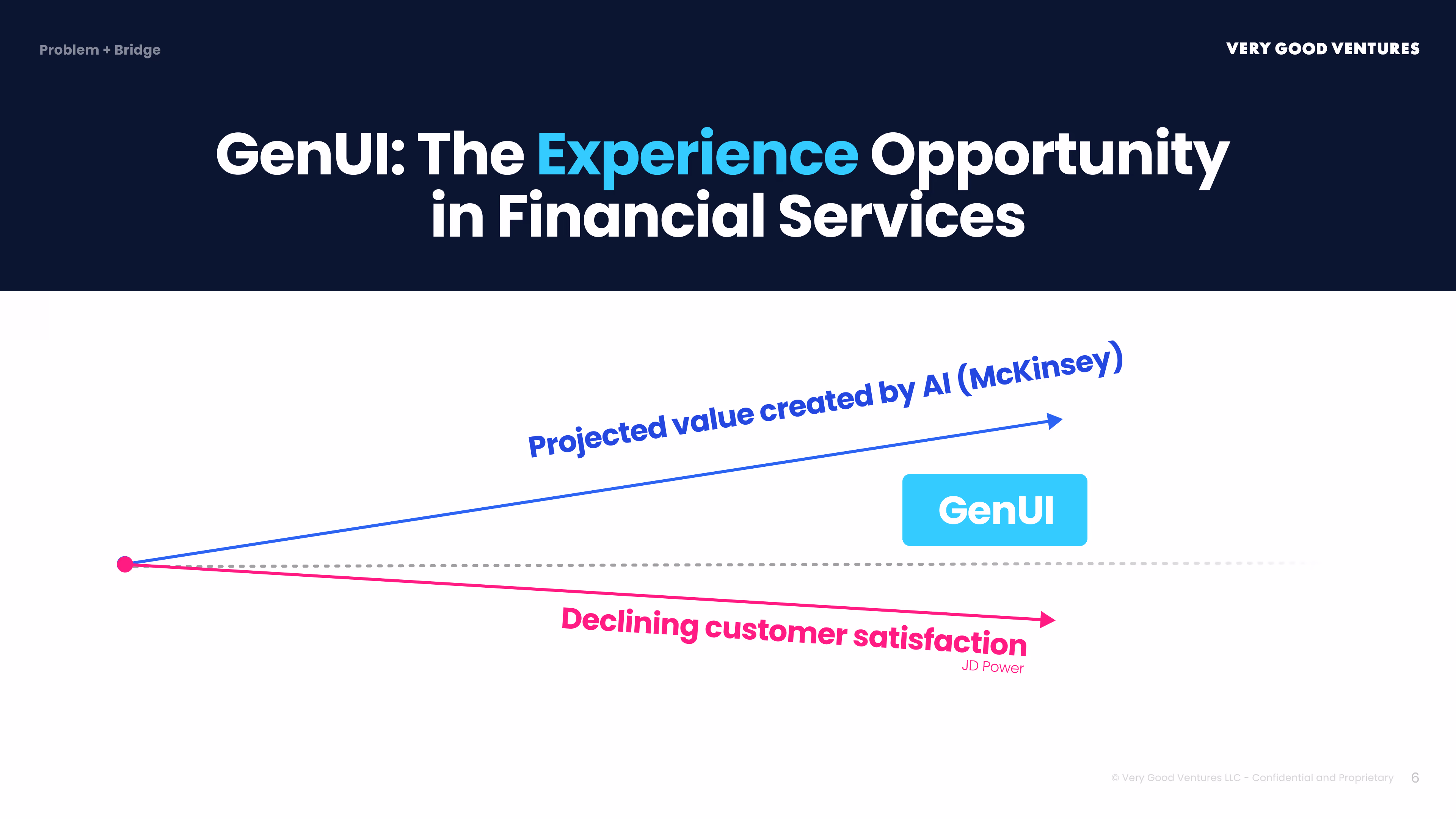 Problem + Bridge

VERY GOOD VENTURES

GenUI: The Experience Opportunity in Financial Services

Projected value created by AI (McKinsey)

GenUI

Declining customer satisfaction

JD Power

© Very Good Ventures LLC - Confidential and Proprietary 6